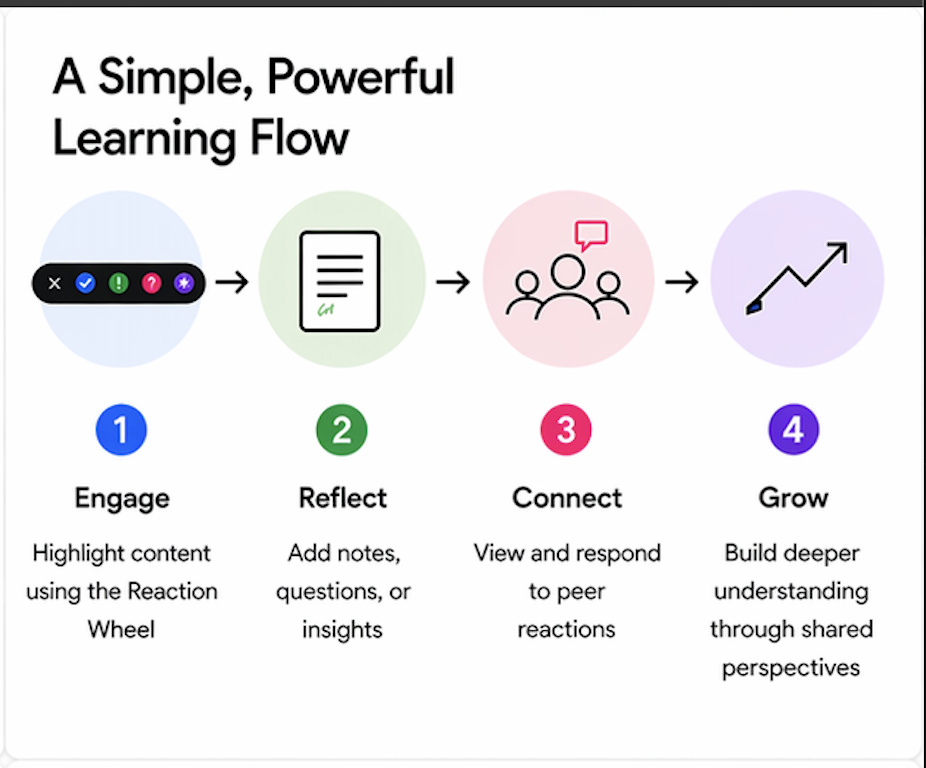 A Simple, Powerful Learning Flow

1

Engage

Highlight content using the Reaction Wheel

2

Reflect

Add notes, questions, or insights

3

Connect

View and respond to peer reactions

4

Grow

Build deeper understanding through shared perspectives